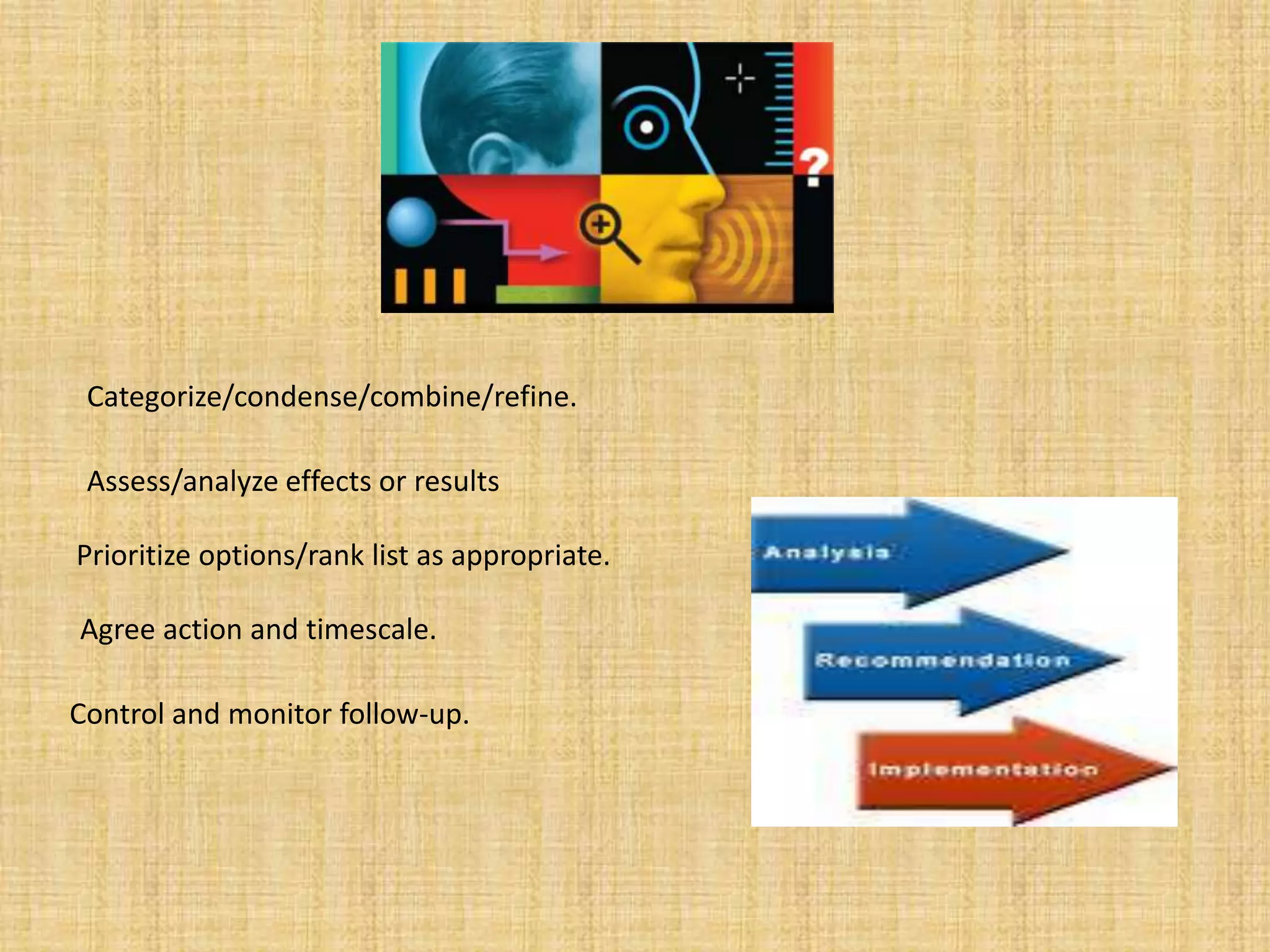 ?

Categorize/condense/combine/refine.

Assess/analyze effects or results

Prioritize options/rank list as appropriate.

Agree action and timescale.

Control and monitor follow-up.

Analysis

Recommendation

Implementation